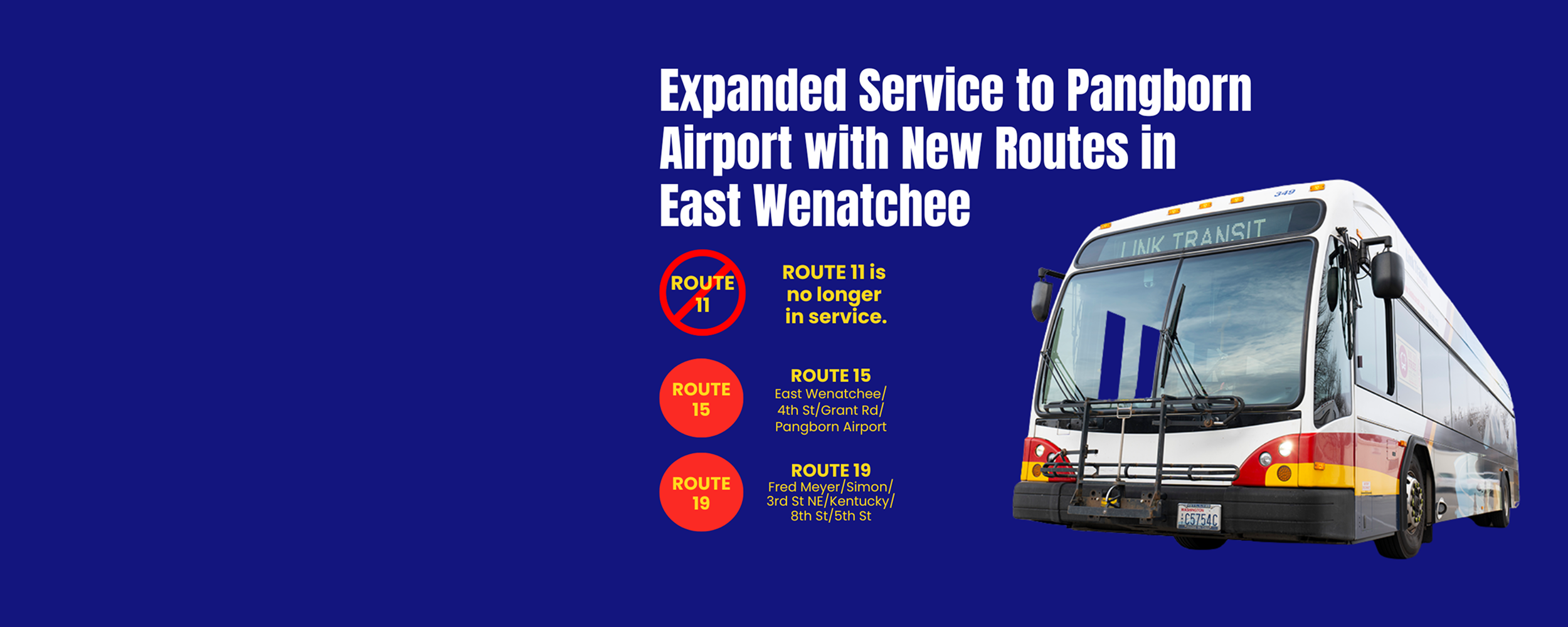 Expanded Service to Pangborn Airport with New Routes in East Wenatchee

ROUTE 11

ROUTE 11 is no longer in service.

ROUTE 15

ROUTE 15
East Wenatchee/ 4th St/Grant Rd/ Pangborn Airport

ROUTE 19

ROUTE 19
Fred Meyer/Simon/ 3rd St NE/Kentucky/ 8th St/5th St

349

LINK TRANSIT

C5754C